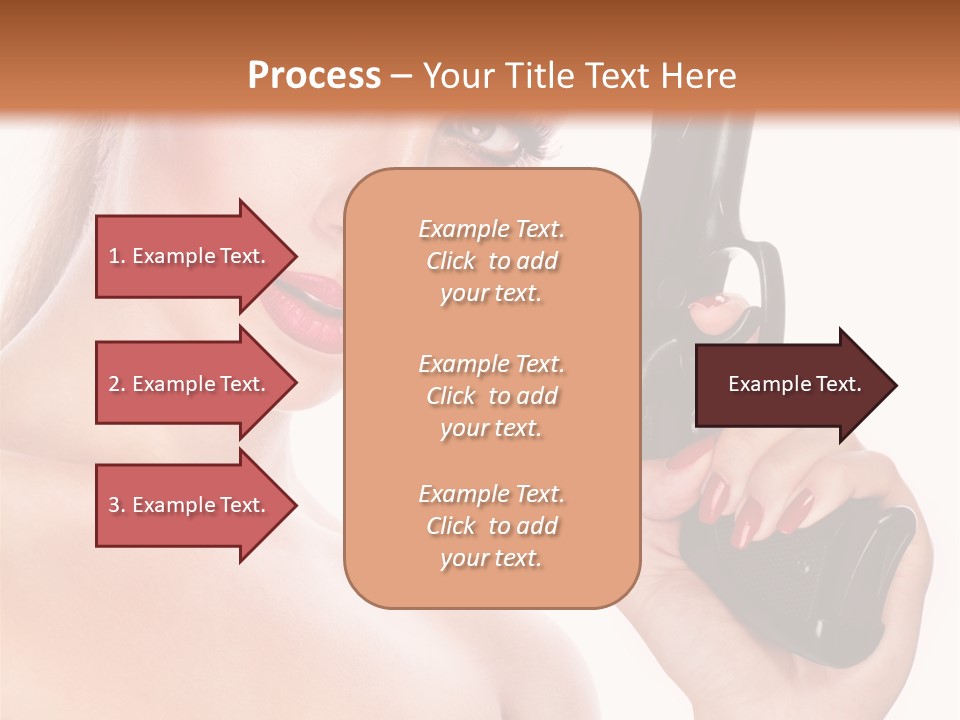 Process – Your Title Text Here

1. Example Text.

2. Example Text.

3. Example Text.

Example Text. Click to add your text.

Example Text. Click to add your text.

Example Text. Click to add your text.

Example Text.